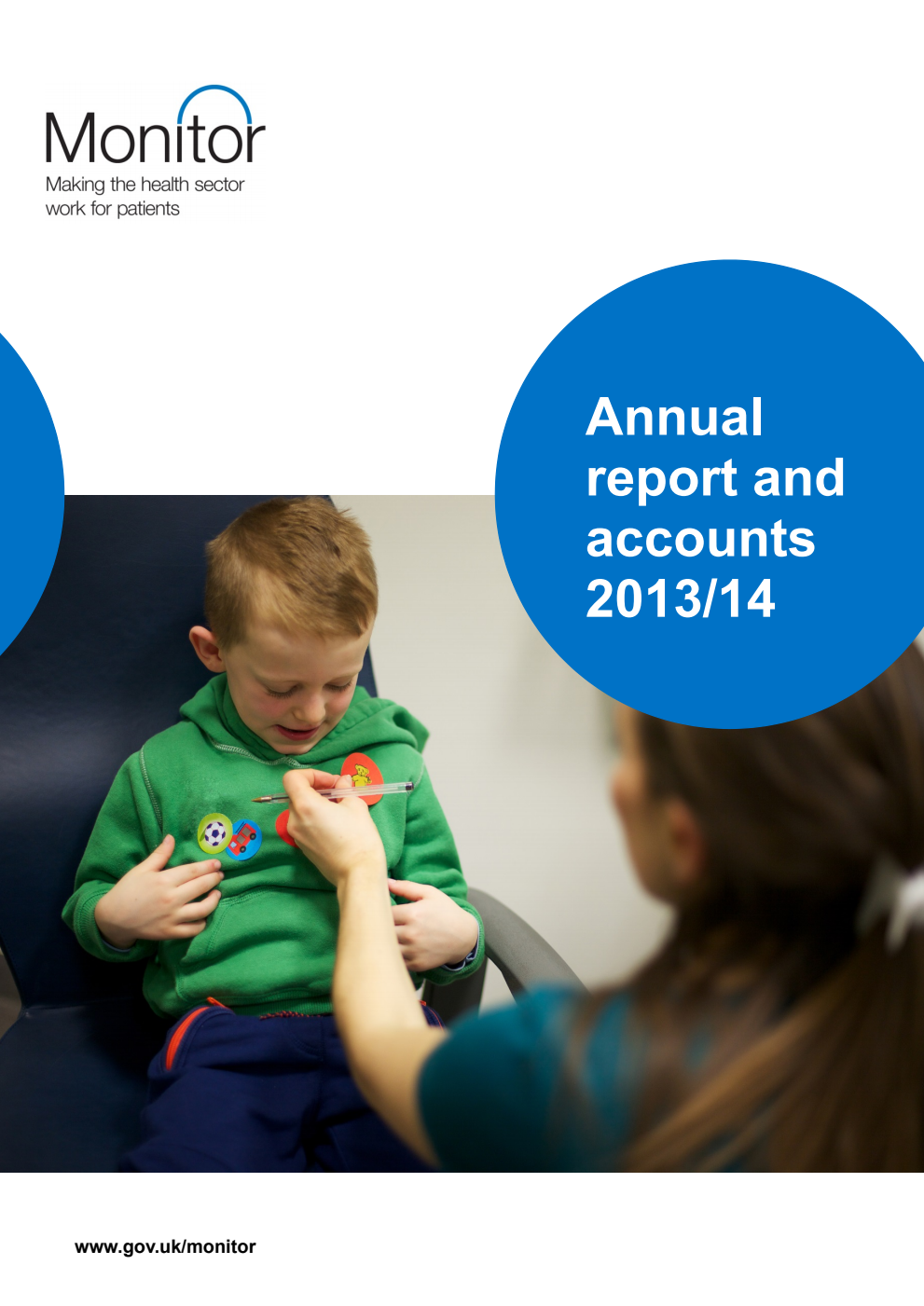 Monitor
Making the health sector work for patients

Annual report and accounts 2013/14

www.gov.uk/monitor